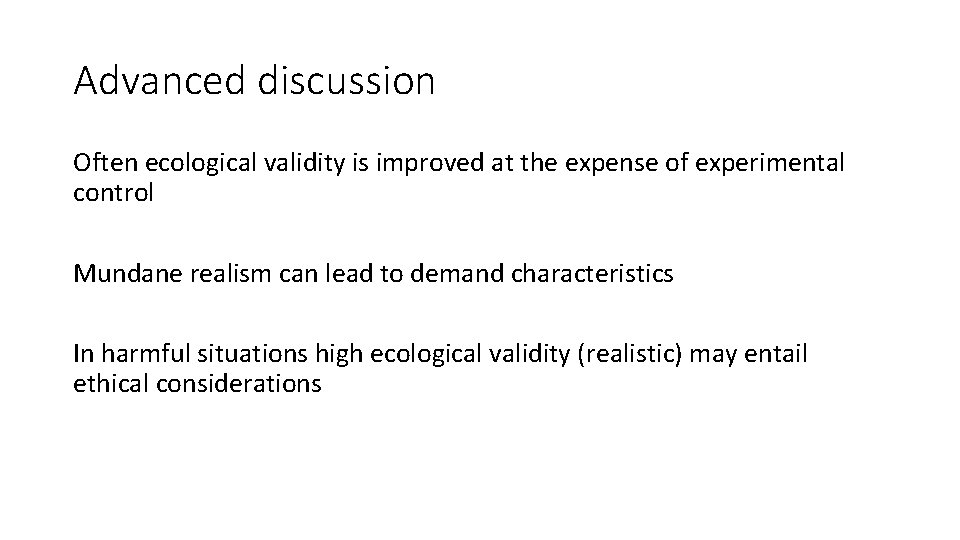 Advanced discussion

Often ecological validity is improved at the expense of experimental control

Mundane realism can lead to demand characteristics

In harmful situations high ecological validity (realistic) may entail ethical considerations